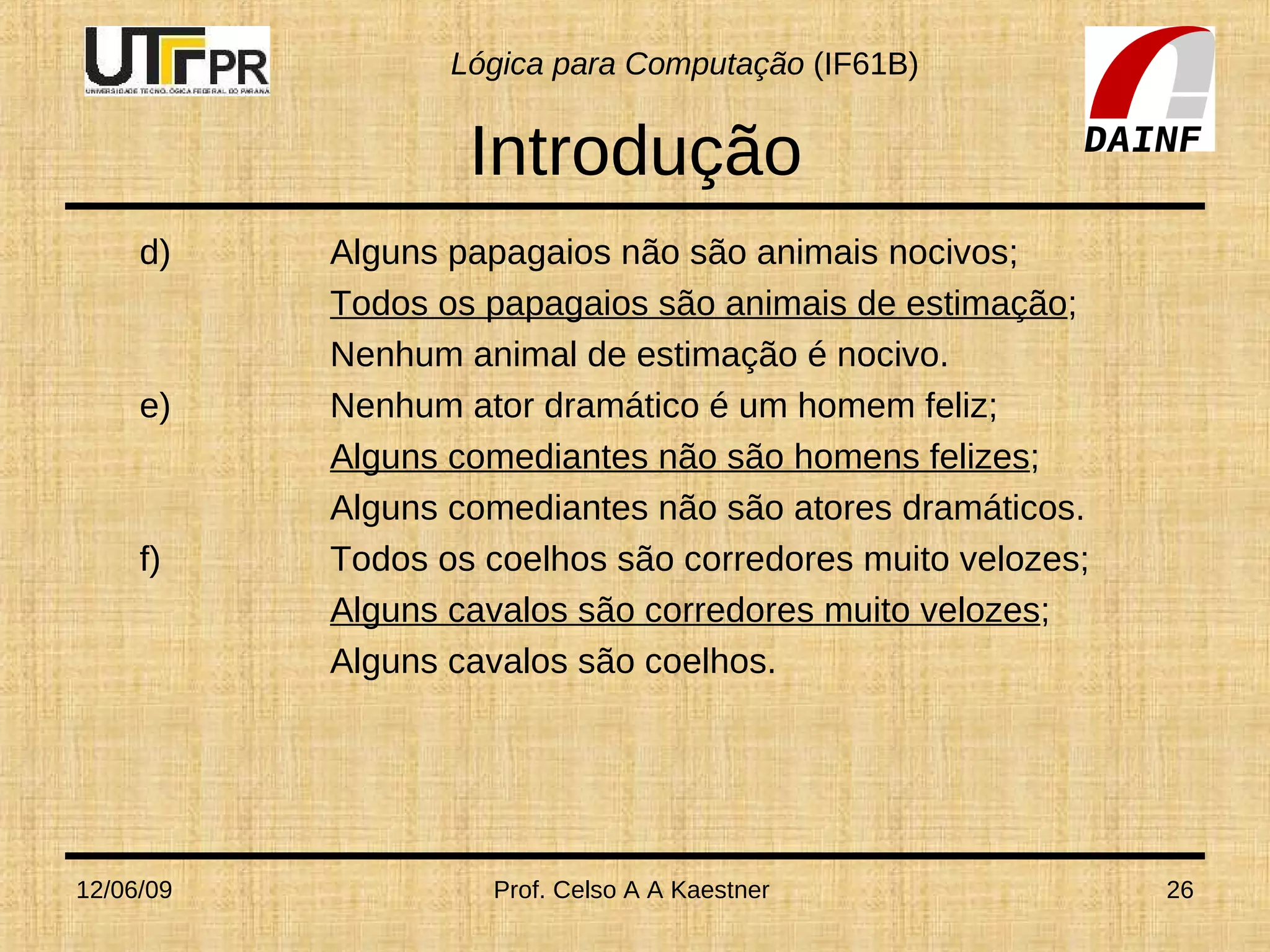 UTFPR
UNIVERSIDADE TECNOLÓGICA FEDERAL DO PARANÁ

Lógica para Computação (IF61B)

DAINF

Introdução

d) Alguns papagaios não são animais nocivos;
Todos os papagaios são animais de estimação;
Nenhum animal de estimação é nocivo.

e) Nenhum ator dramático é um homem feliz;
Alguns comediantes não são homens felizes;
Alguns comediantes não são atores dramáticos.

f) Todos os coelhos são corredores muito velozes;
Alguns cavalos são corredores muito velozes;
Alguns cavalos são coelhos.

12/06/09 Prof. Celso A A Kaestner 26